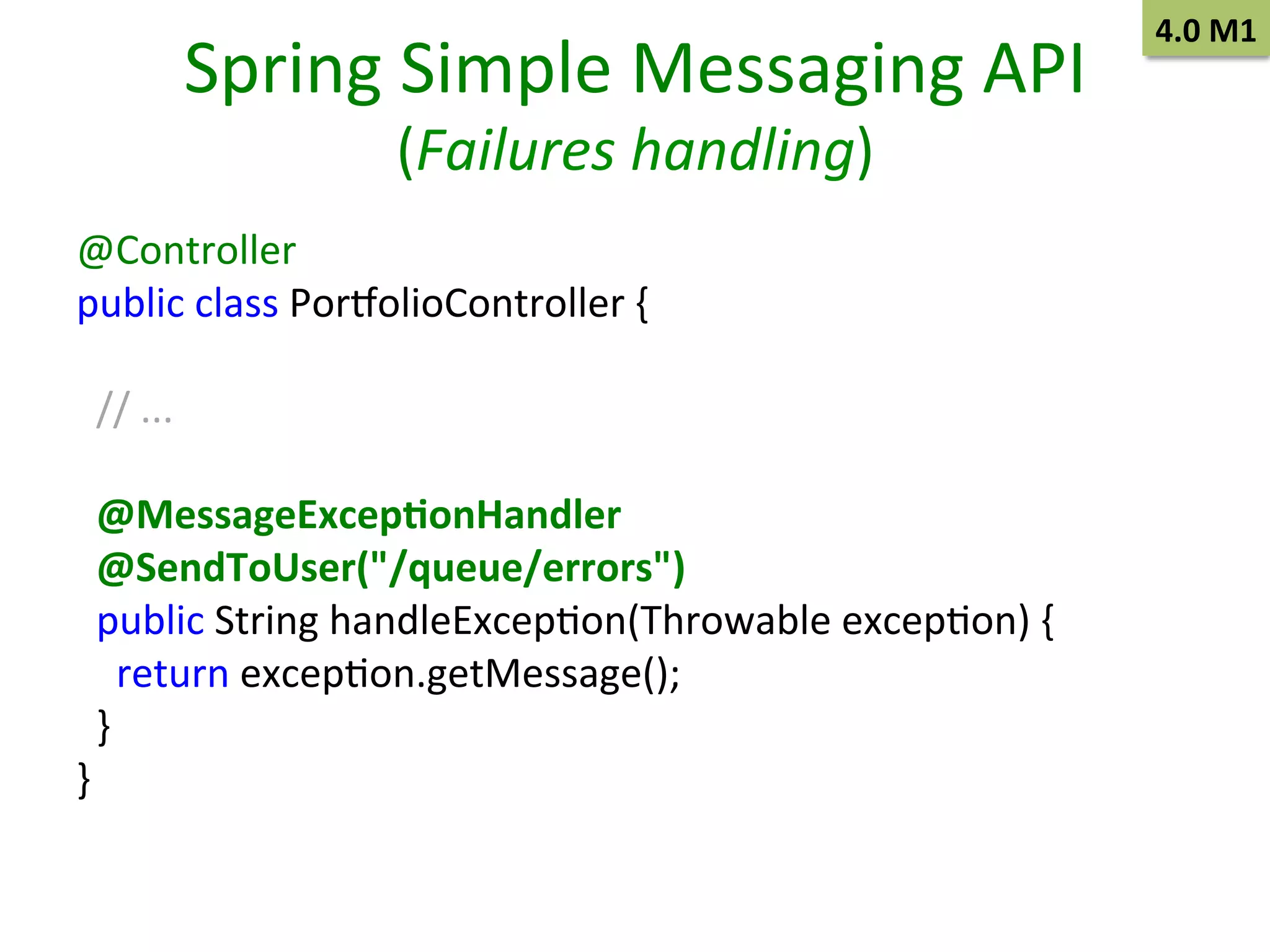 4.0 M1

Spring Simple Messaging API
(Failures handling)

@Controller
public class PortfolioController {

// ...

@MessageExceptionHandler
@SendToUser("/queue/errors")
public String handleException(Throwable exception) {
return exception.getMessage();
}
}